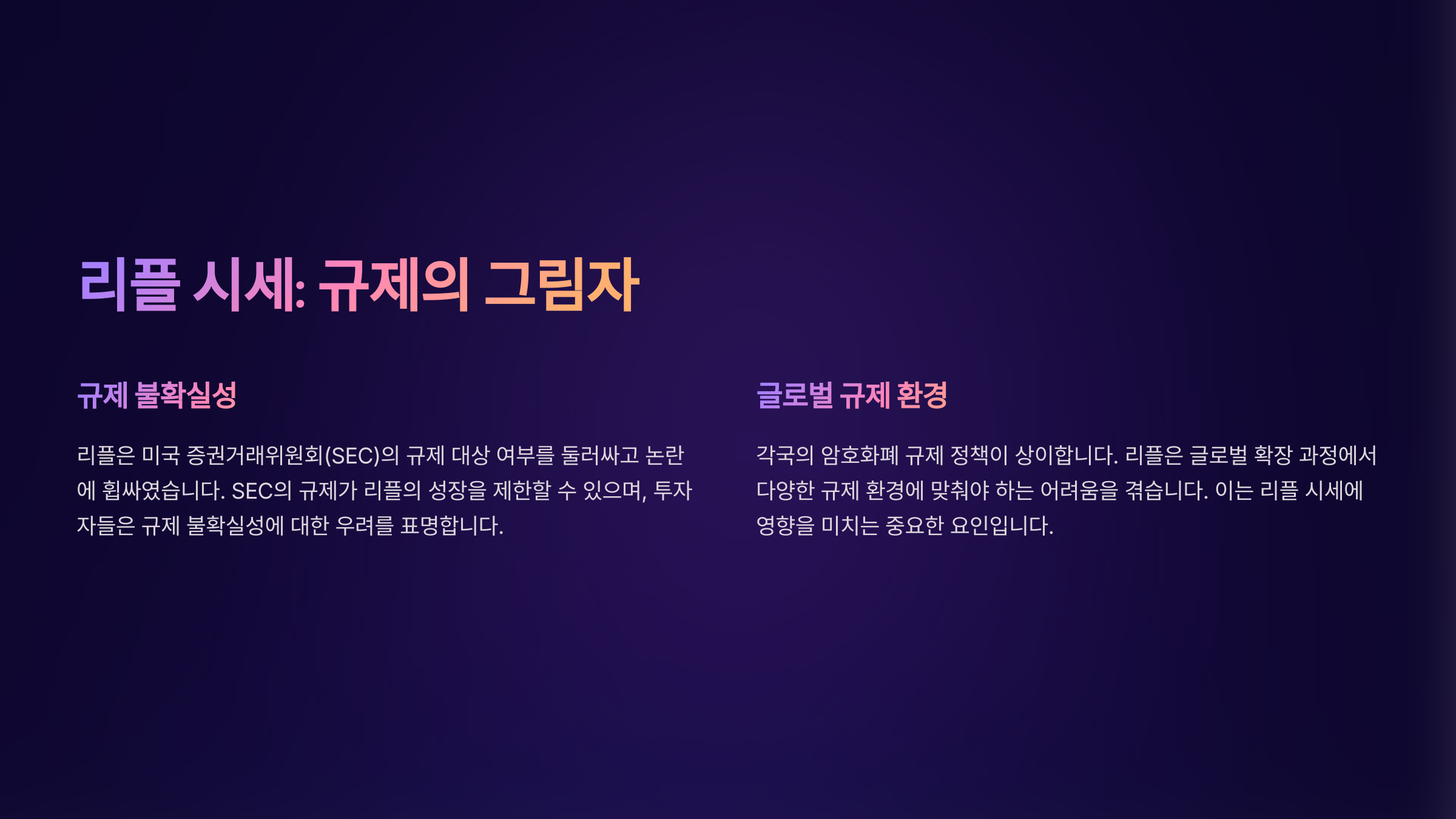 리플 시세: 규제의 그림자

규제 불확실성

리플은 미국 증권거래위원회(SEC)의 규제 대상 여부를 둘러싸고 논란에 휩싸였습니다. SEC의 규제가 리플의 성장을 제한할 수 있으며, 투자자들은 규제 불확실성에 대한 우려를 표명합니다.

글로벌 규제 환경

각국의 암호화폐 규제 정책이 상이합니다. 리플은 글로벌 확장 과정에서 다양한 규제 환경에 맞춰야 하는 어려움을 겪습니다. 이는 리플 시세에 영향을 미치는 중요한 요인입니다.